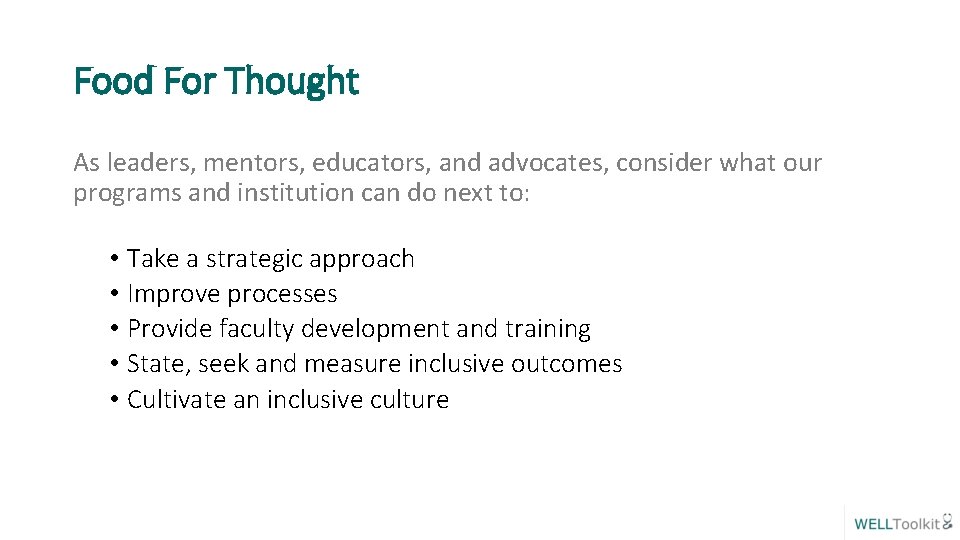 Food For Thought

As leaders, mentors, educators, and advocates, consider what our programs and institution can do next to:

• Take a strategic approach
• Improve processes
• Provide faculty development and training
• State, seek and measure inclusive outcomes
• Cultivate an inclusive culture

WELLToolkit